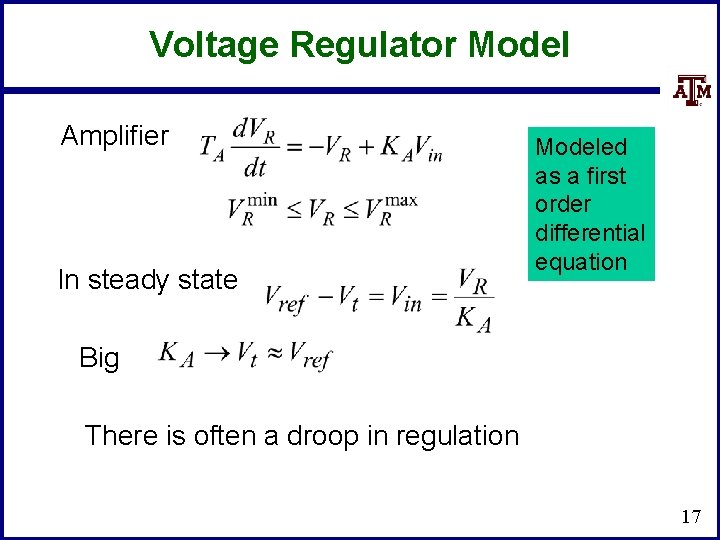 Voltage Regulator Model

ATM

Amplifier $T_A \frac{dV_R}{dt} = -V_R + K_A V_{in}$

$V_R^{\min} \le V_R \le V_R^{\max}$

Modeled as a first order differential equation

In steady state $V_{ref} - V_t = V_{in} = \frac{V_R}{K_A}$

Big $K_A \rightarrow V_t \approx V_{ref}$

There is often a droop in regulation

17